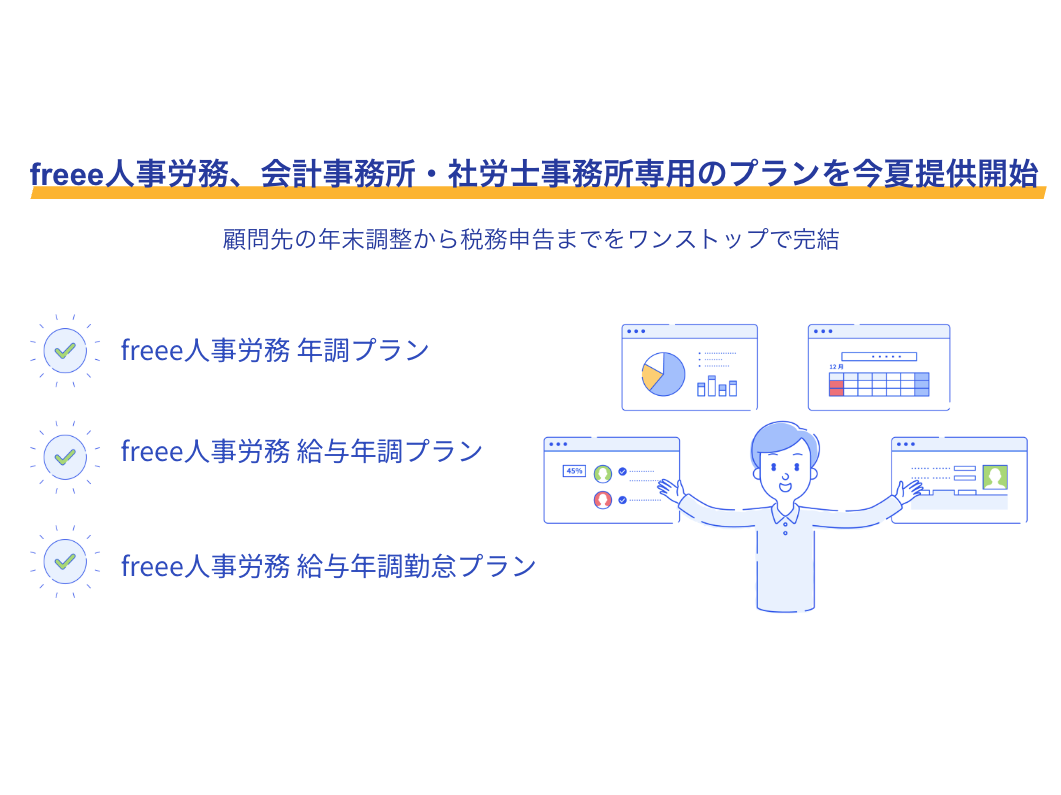 freee人事労務、会計事務所・社労士事務所専用のプランを今夏提供開始

顧問先の年末調整から税務申告までをワンストップで完結

freee人事労務 年調プラン

freee人事労務 給与年調プラン

freee人事労務 給与年調勤怠プラン

12月

45%